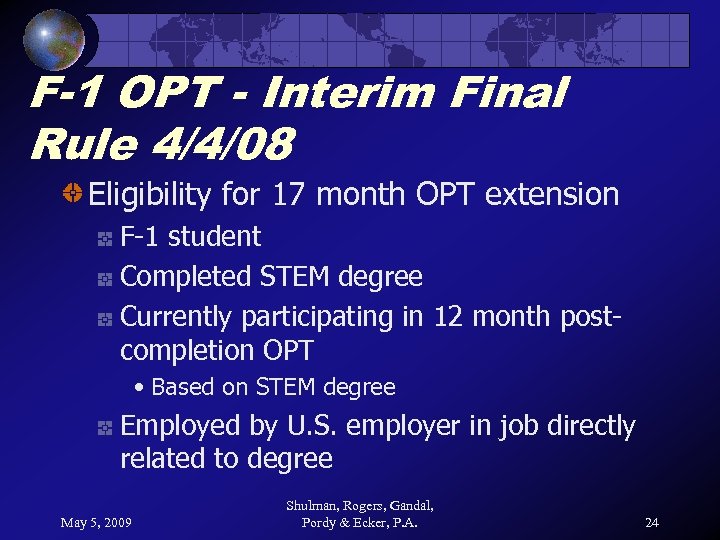 F-1 OPT - Interim Final Rule 4/4/08

Eligibility for 17 month OPT extension

F-1 student

Completed STEM degree

Currently participating in 12 month post-completion OPT

• Based on STEM degree

Employed by U.S. employer in job directly related to degree

May 5, 2009

Shulman, Rogers, Gandal, Pordy & Ecker, P.A.

24